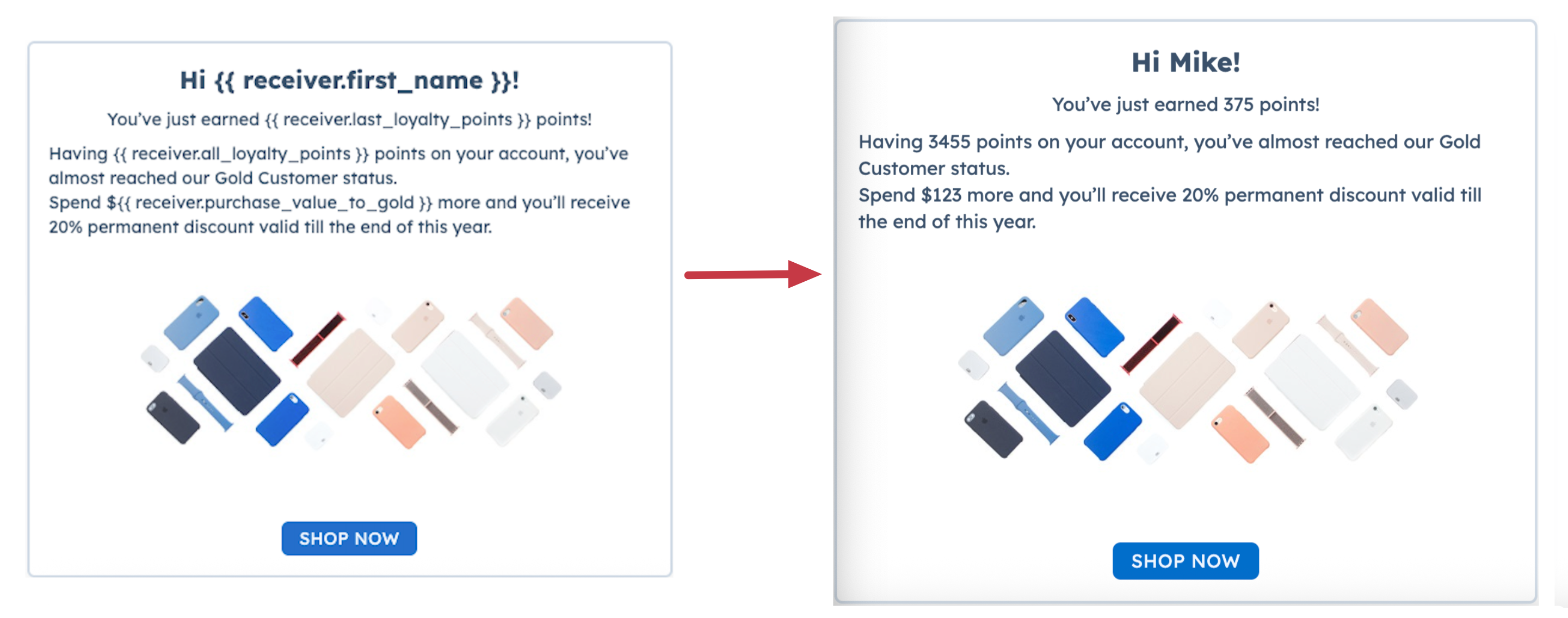 Hi {{ receiver.first_name }}!

You've just earned {{ receiver.last_loyalty_points }} points!

Having {{ receiver.all_loyalty_points }} points on your account, you've almost reached our Gold Customer status.
Spend ${{ receiver.purchase_value_to_gold }} more and you'll receive 20% permanent discount valid till the end of this year.

SHOP NOW

Hi Mike!

You've just earned 375 points!

Having 3455 points on your account, you've almost reached our Gold Customer status.
Spend $123 more and you'll receive 20% permanent discount valid till the end of this year.

SHOP NOW